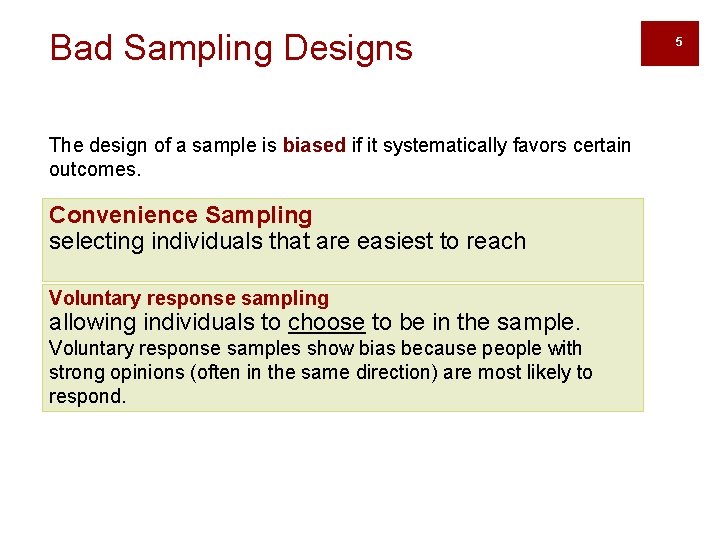 Bad Sampling Designs

5

The design of a sample is biased if it systematically favors certain outcomes.

Convenience Sampling
selecting individuals that are easiest to reach

Voluntary response sampling
allowing individuals to choose to be in the sample.
Voluntary response samples show bias because people with strong opinions (often in the same direction) are most likely to respond.